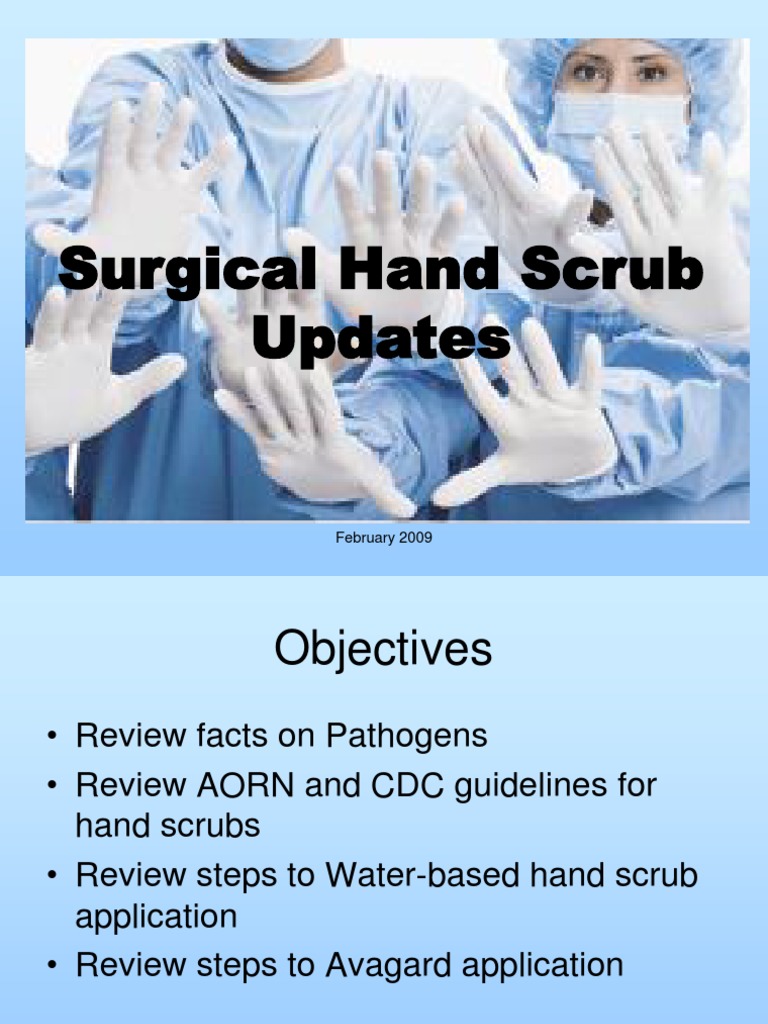 Surgical Hand Scrub Updates

February 2009

Objectives

• Review facts on Pathogens
• Review AORN and CDC guidelines for hand scrubs
• Review steps to Water-based hand scrub application
• Review steps to Avagard application